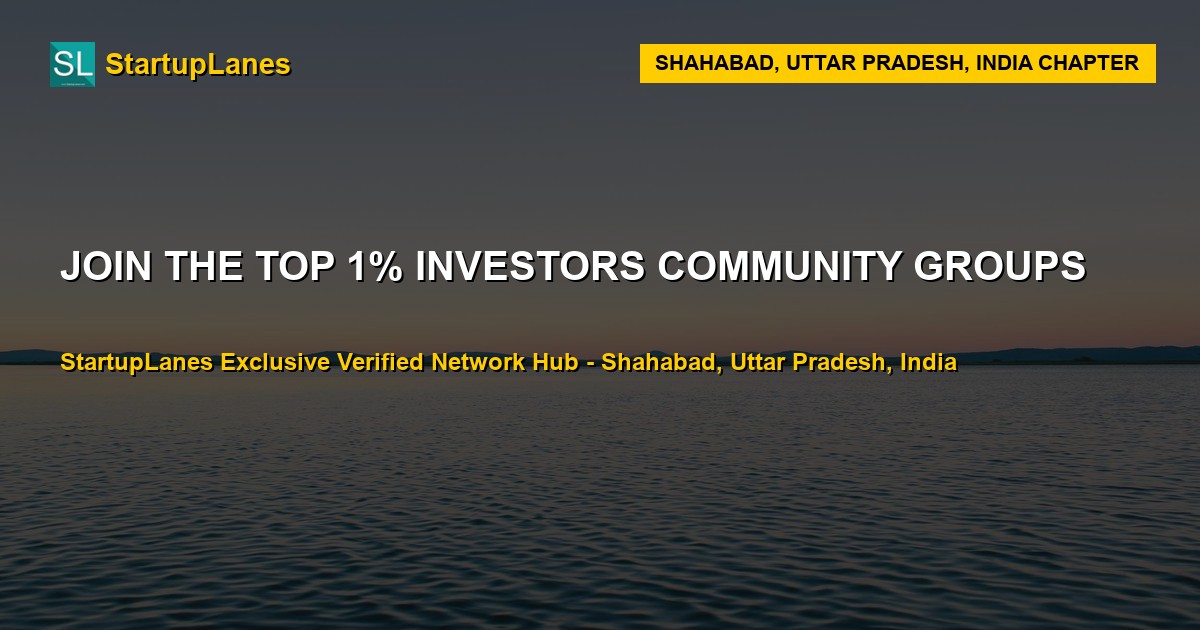 SL StartupLanes

SHAHABAD, UTTAR PRADESH, INDIA CHAPTER

JOIN THE TOP 1% INVESTORS COMMUNITY GROUPS

StartupLanes Exclusive Verified Network Hub - Shahabad, Uttar Pradesh, India